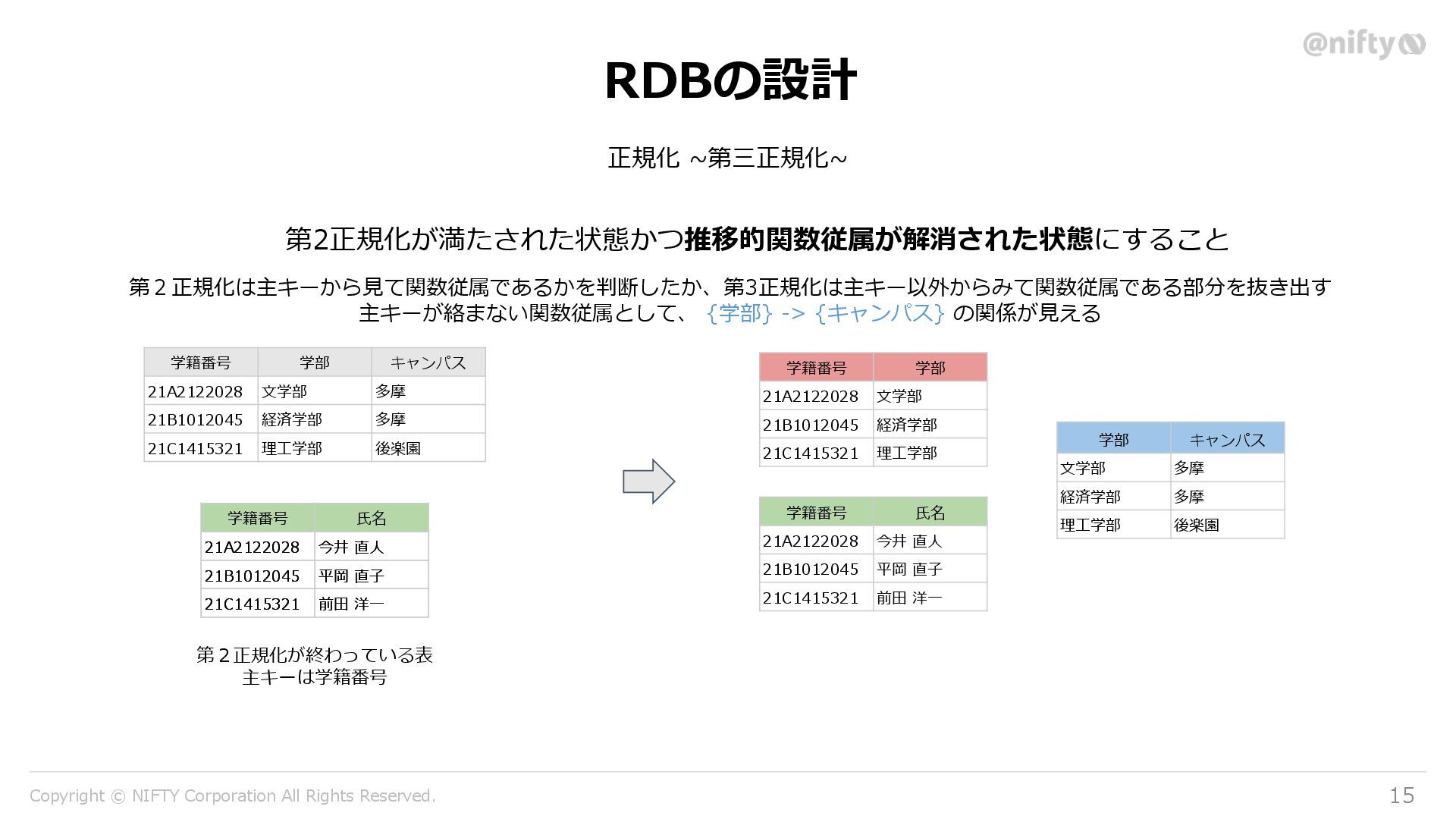 @nifty

RDBの設計

正規化 ~第三正規化~

第2正規化が満たされた状態かつ推移的関数従属が解消された状態にすること

第２正規化は主キーから見て関数従属であるかを判断したか、第3正規化は主キー以外からみて関数従属である部分を抜き出す
主キーが絡まない関数従属として、 {学部} -> {キャンパス} の関係が見える

| 学籍番号 | 学部 | キャンパス |
|---|---|---|
| 21A2122028 | 文学部 | 多摩 |
| 21B1012045 | 経済学部 | 多摩 |
| 21C1415321 | 理工学部 | 後楽園 |

| 学籍番号 | 氏名 |
|---|---|
| 21A2122028 | 今井 直人 |
| 21B1012045 | 平岡 直子 |
| 21C1415321 | 前田 洋一 |

第２正規化が終わっている表
主キーは学籍番号

| 学籍番号 | 学部 |
|---|---|
| 21A2122028 | 文学部 |
| 21B1012045 | 経済学部 |
| 21C1415321 | 理工学部 |

| 学籍番号 | 氏名 |
|---|---|
| 21A2122028 | 今井 直人 |
| 21B1012045 | 平岡 直子 |
| 21C1415321 | 前田 洋一 |

| 学部 | キャンパス |
|---|---|
| 文学部 | 多摩 |
| 経済学部 | 多摩 |
| 理工学部 | 後楽園 |

Copyright © NIFTY Corporation All Rights Reserved.
15